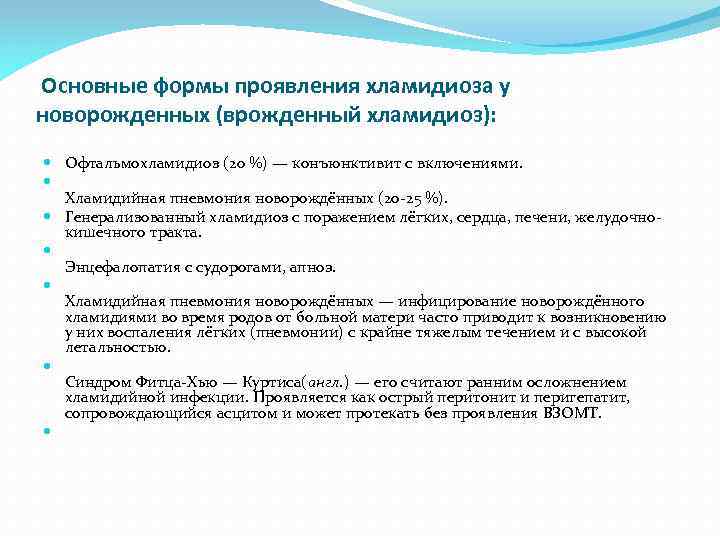 Основные формы проявления хламидиоза у новорожденных (врожденный хламидиоз):

Офтальмохламидиоз (20 %) — конъюнктивит с включениями.

Хламидийная пневмония новорождённых (20-25 %).

Генерализованный хламидиоз с поражением лёгких, сердца, печени, желудочно-кишечного тракта.

Энцефалопатия с судорогами, апноэ.

Хламидийная пневмония новорождённых — инфицирование новорождённого хламидиями во время родов от больной матери часто приводит к возникновению у них воспаления лёгких (пневмонии) с крайне тяжелым течением и с высокой летальностью.

Синдром Фитца-Хью — Куртиса(англ.) — его считают ранним осложнением хламидийной инфекции. Проявляется как острый перитонит и перигепатит, сопровождающийся асцитом и может протекать без проявления ВЗОМТ.